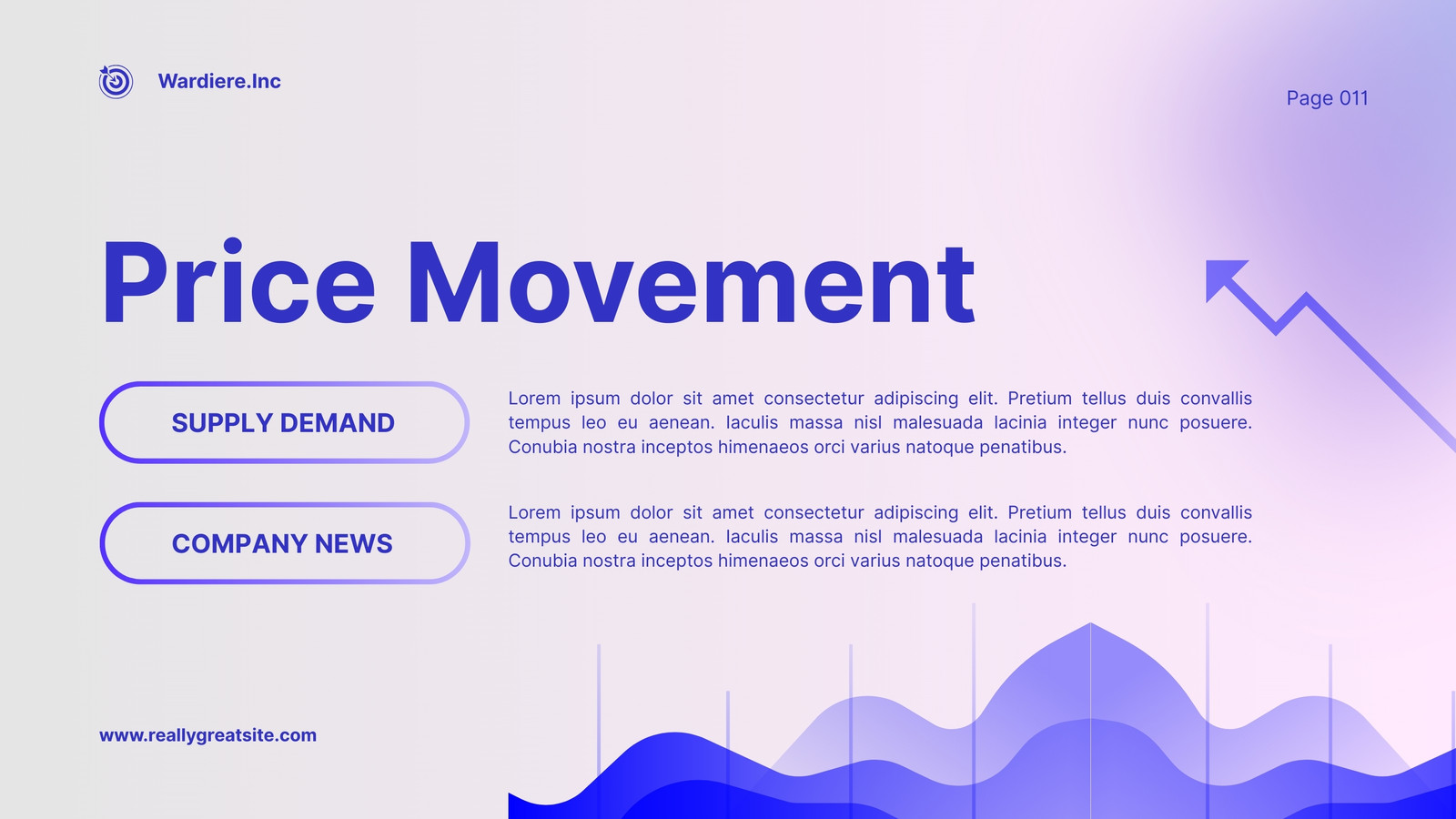 Wardiere.Inc

Page 011

Price Movement

SUPPLY DEMAND

Lorem ipsum dolor sit amet consectetur adipiscing elit. Pretium tellus duis convallis tempus leo eu aenean. Iaculis massa nisl malesuada lacinia integer nunc posuere. Conubia nostra inceptos himenaeos orci varius natoque penatibus.

COMPANY NEWS

Lorem ipsum dolor sit amet consectetur adipiscing elit. Pretium tellus duis convallis tempus leo eu aenean. Iaculis massa nisl malesuada lacinia integer nunc posuere. Conubia nostra inceptos himenaeos orci varius natoque penatibus.

www.reallygreatsite.com